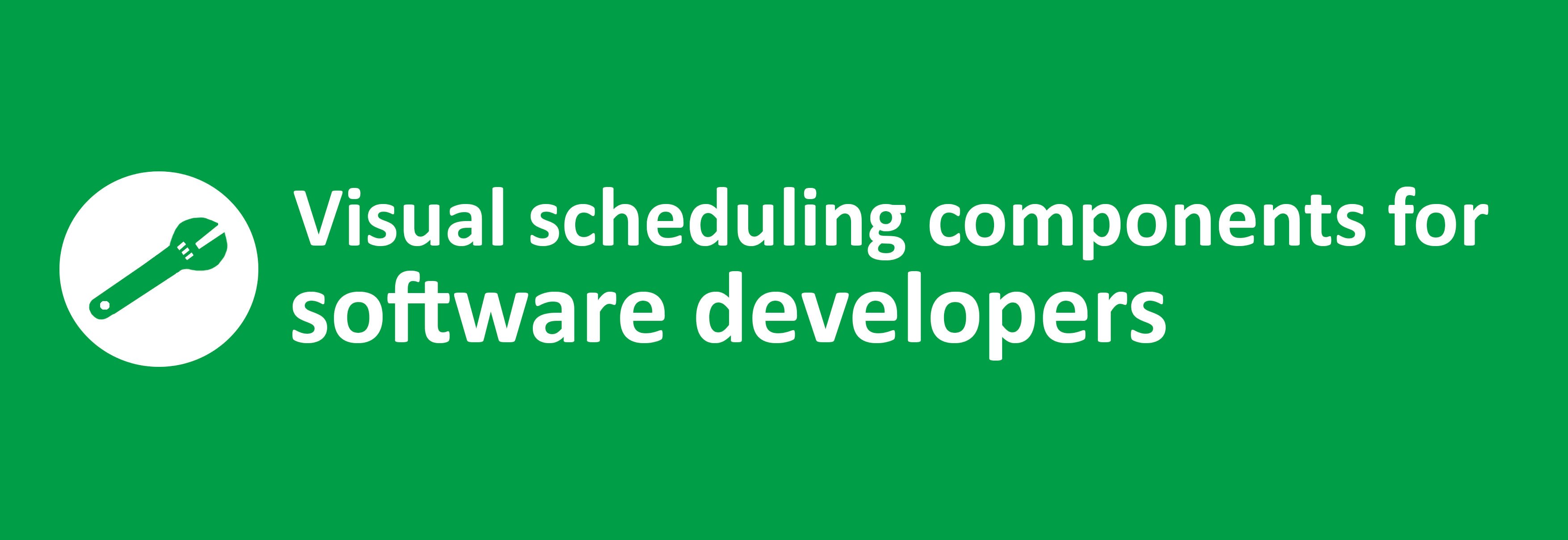 Visual scheduling components for software developers